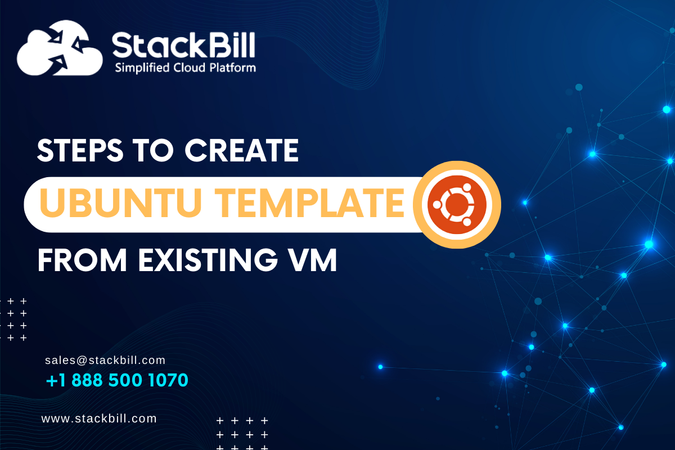 StackBill
Simplified Cloud Platform

STEPS TO CREATE
UBUNTU TEMPLATE
FROM EXISTING VM

sales@stackbill.com
+1 888 500 1070

www.stackbill.com